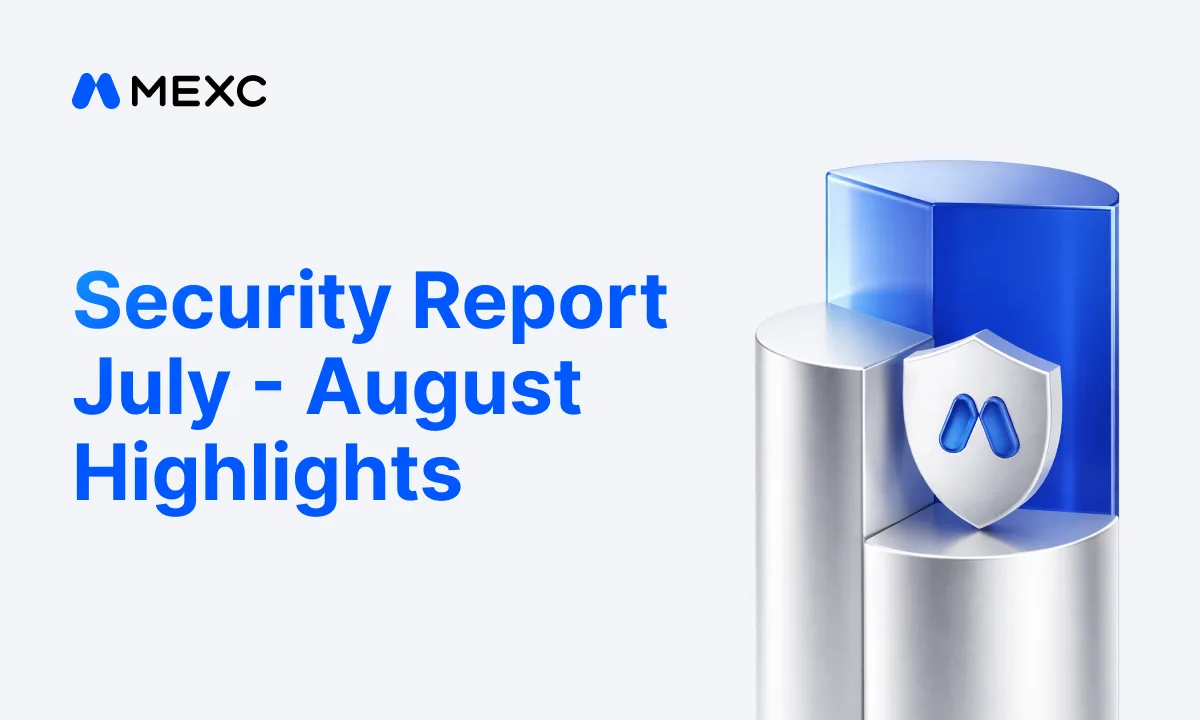 MEXC

Security Report July - August Highlights